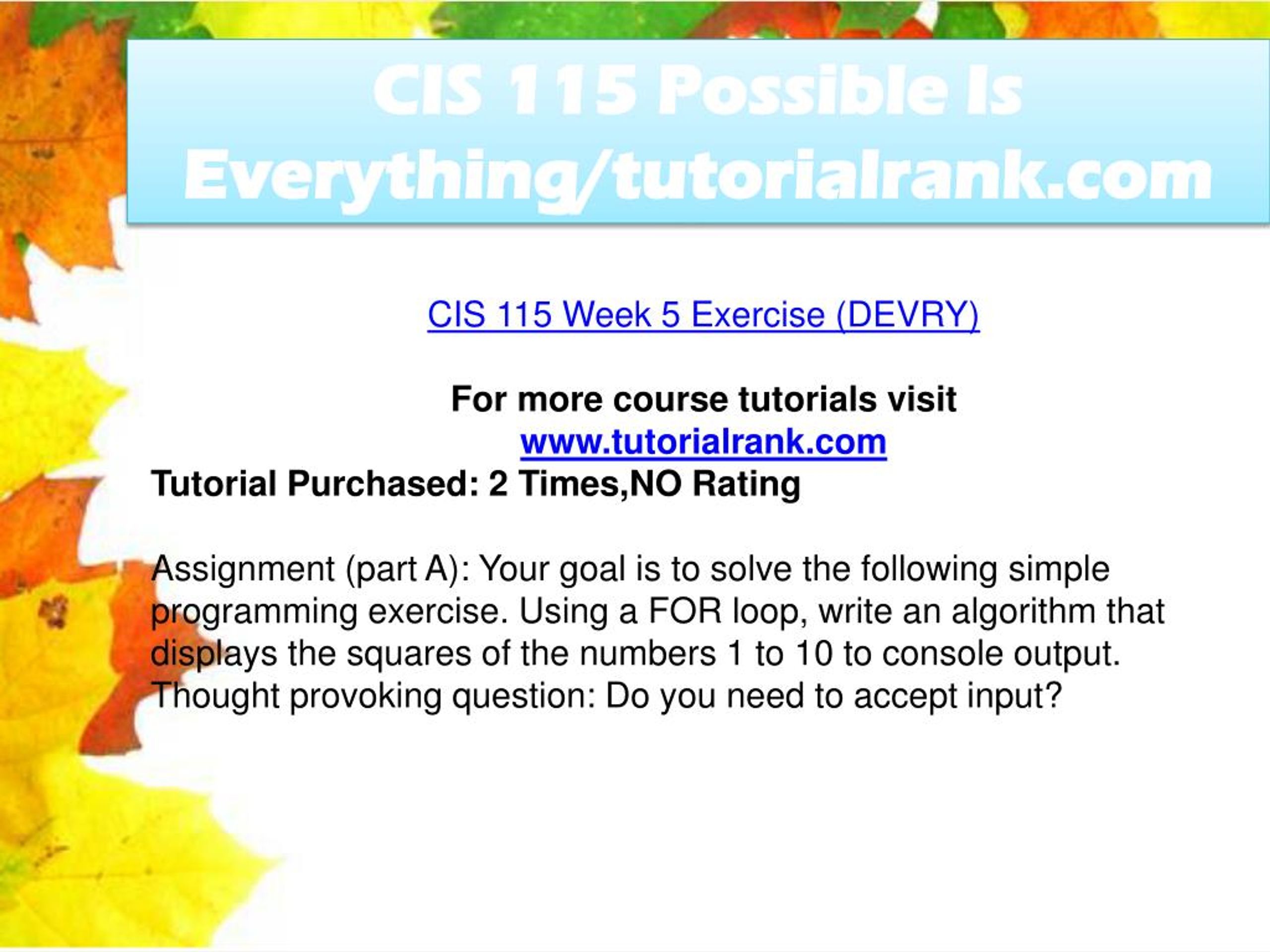 CIS 115 Possible Is Everything/tutorialrank.com

CIS 115 Week 5 Exercise (DEVRY)

For more course tutorials visit
www.tutorialrank.com
Tutorial Purchased: 2 Times,NO Rating

Assignment (part A): Your goal is to solve the following simple programming exercise. Using a FOR loop, write an algorithm that displays the squares of the numbers 1 to 10 to console output. Thought provoking question: Do you need to accept input?